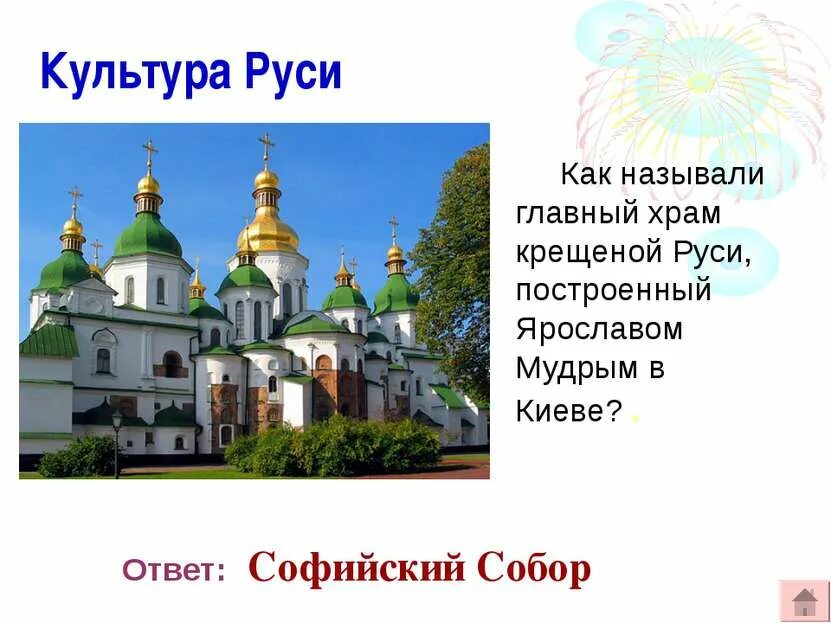 Культура Руси

Как называли главный храм крещеной Руси, построенный Ярославом Мудрым в Киеве? .

Ответ: Софийский Собор